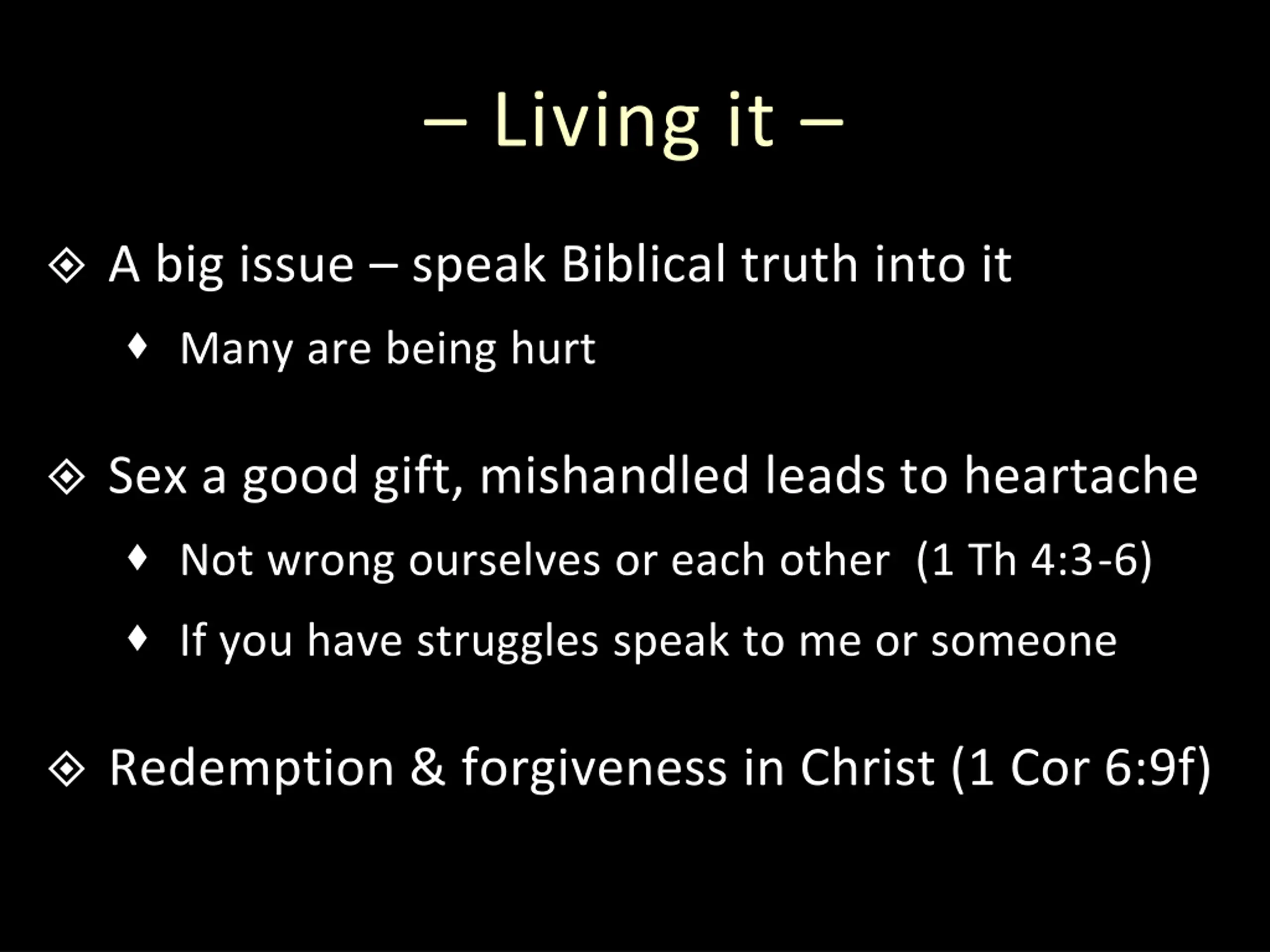 – Living it –

A big issue – speak Biblical truth into it

Many are being hurt

Sex a good gift, mishandled leads to heartache

Not wrong ourselves or each other (1 Th 4:3-6)

If you have struggles speak to me or someone

Redemption & forgiveness in Christ (1 Cor 6:9f)